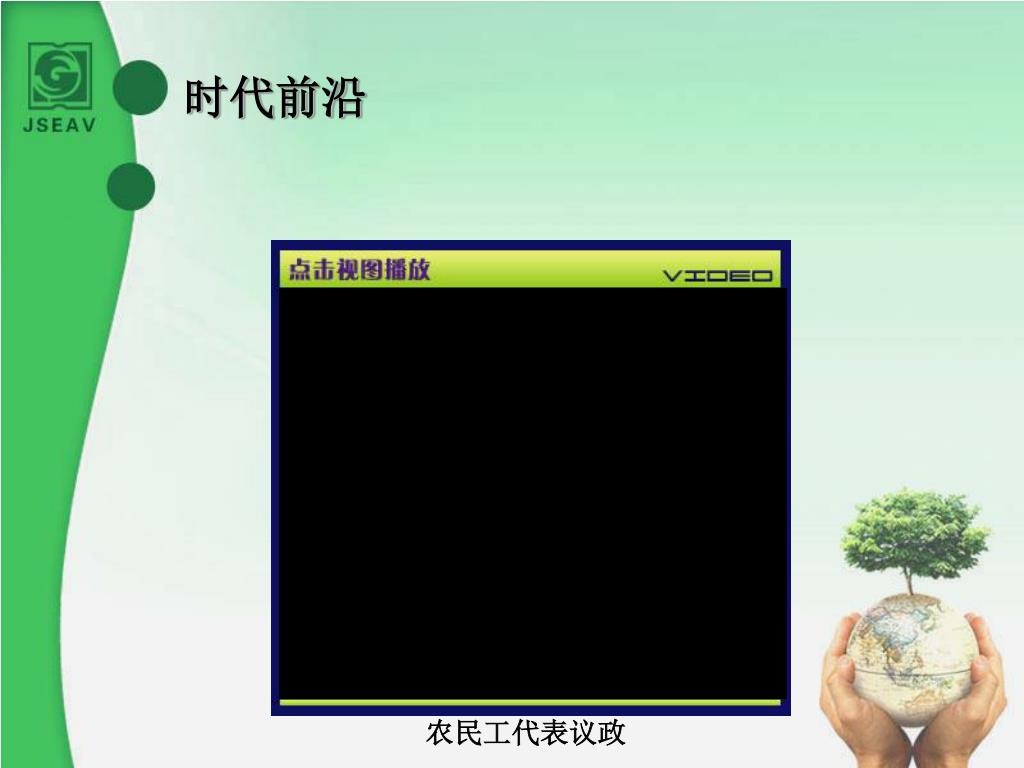 JSEAV

时代前沿

点击视图播放

VIDEO

农民工代表议政